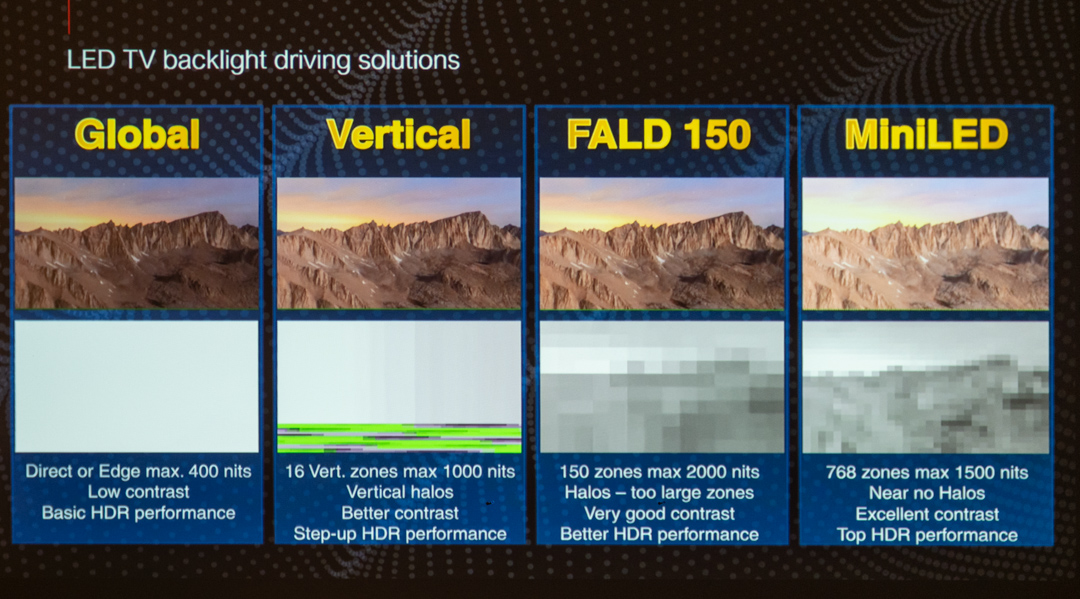 LED TV backlight driving solutions

Global

Direct or Edge max. 400 nits
Low contrast
Basic HDR performance

Vertical

16 Vert. zones max 1000 nits
Vertical halos
Better contrast
Step-up HDR performance

FALD 150

150 zones max 2000 nits
Halos – too large zones
Very good contrast
Better HDR performance

MiniLED

768 zones max 1500 nits
Near no Halos
Excellent contrast
Top HDR performance